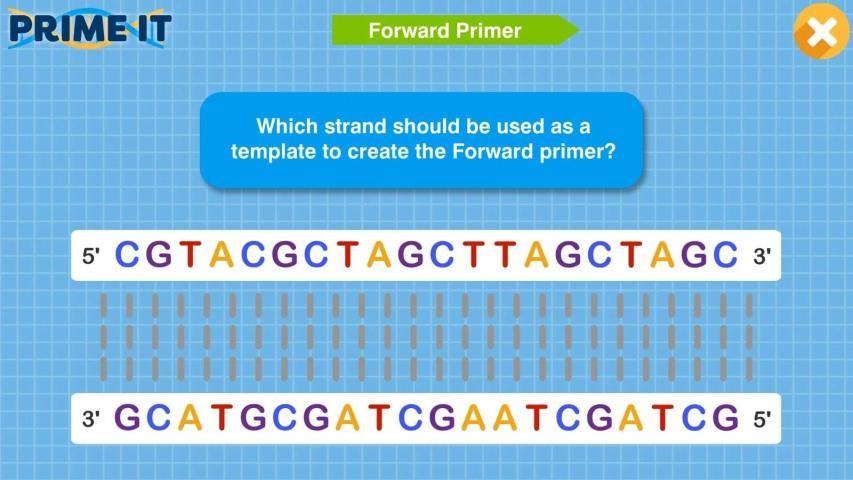 PRIME IT

Forward Primer

Which strand should be used as a template to create the Forward primer?

5' CGTACGCTAGCTTAGCTAGC 3'

3' GCATGCGATCGAATCGATCG 5'